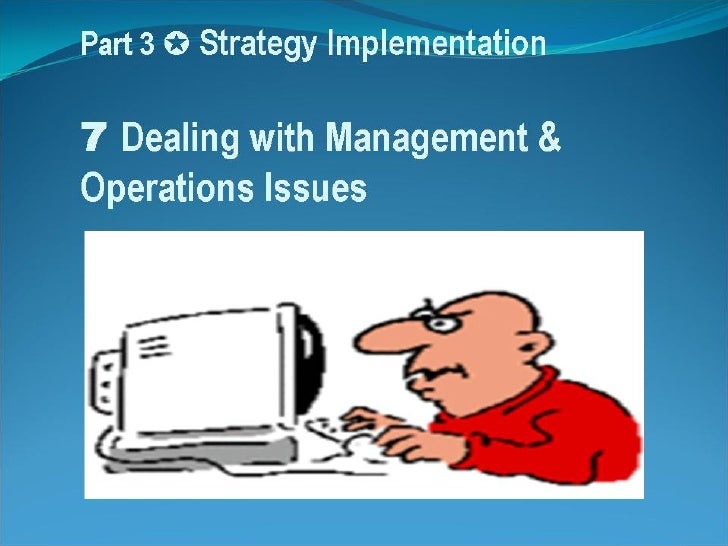 Part 3 ✪ Strategy Implementation

7 Dealing with Management & Operations Issues